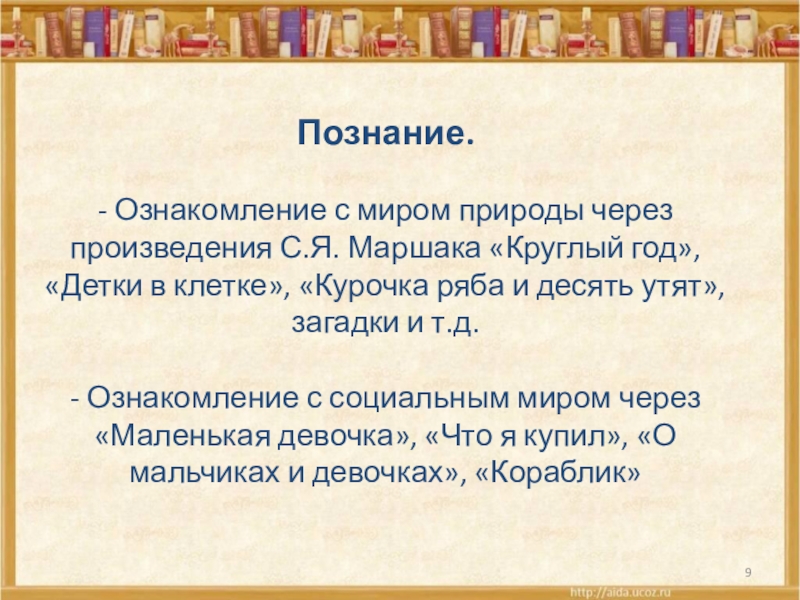 Познание.

- Ознакомление с миром природы через произведения С.Я. Маршака «Круглый год», «Детки в клетке», «Курочка ряба и десять утят», загадки и т.д.

- Ознакомление с социальным миром через «Маленькая девочка», «Что я купил», «О мальчиках и девочках», «Кораблик»

9

http://aida.ucoz.ru